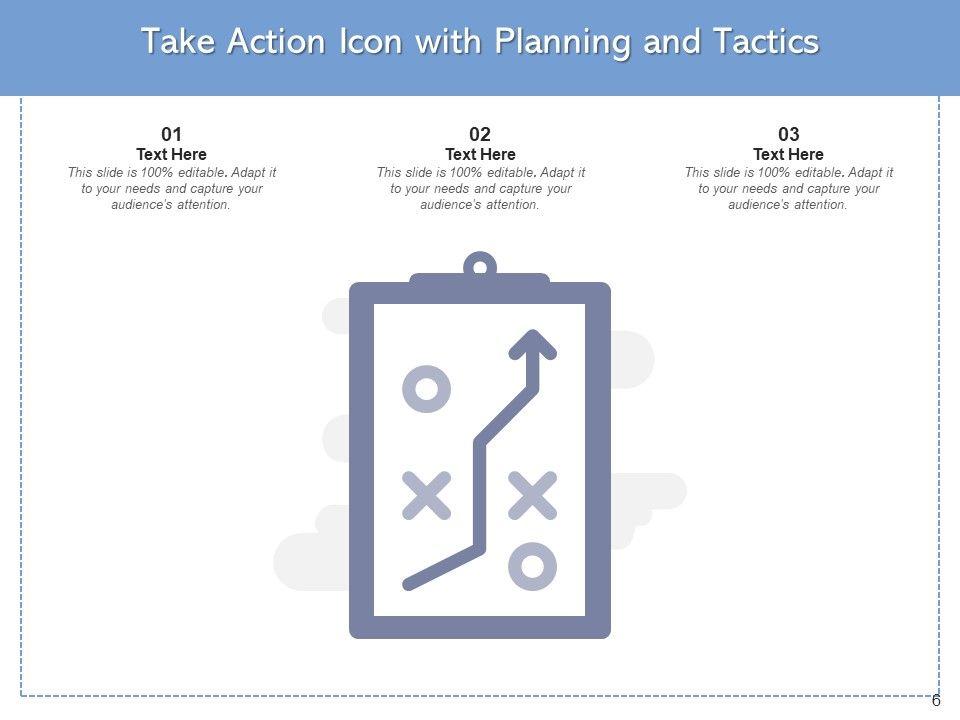 Take Action Icon with Planning and Tactics

01
Text Here
This slide is 100% editable. Adapt it to your needs and capture your audience's attention.

02
Text Here
This slide is 100% editable. Adapt it to your needs and capture your audience's attention.

03
Text Here
This slide is 100% editable. Adapt it to your needs and capture your audience's attention.

6